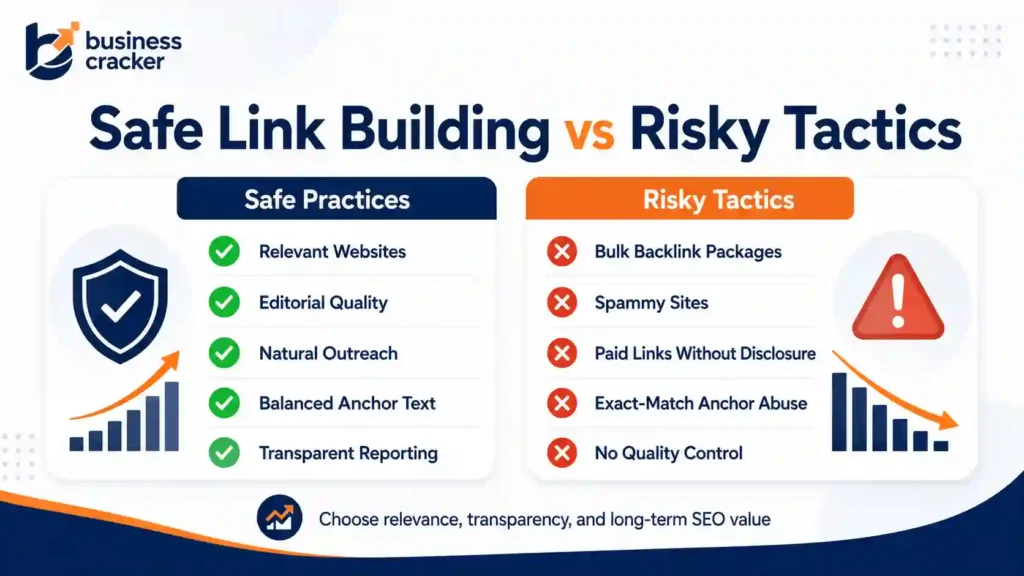 business cracker

Safe Link Building vs Risky Tactics

Safe Practices

Relevant Websites

Editorial Quality

Natural Outreach

Balanced Anchor Text

Transparent Reporting

Risky Tactics

Bulk Backlink Packages

Spammy Sites

Paid Links Without Disclosure

Exact-Match Anchor Abuse

No Quality Control

Choose relevance, transparency, and long-term SEO value